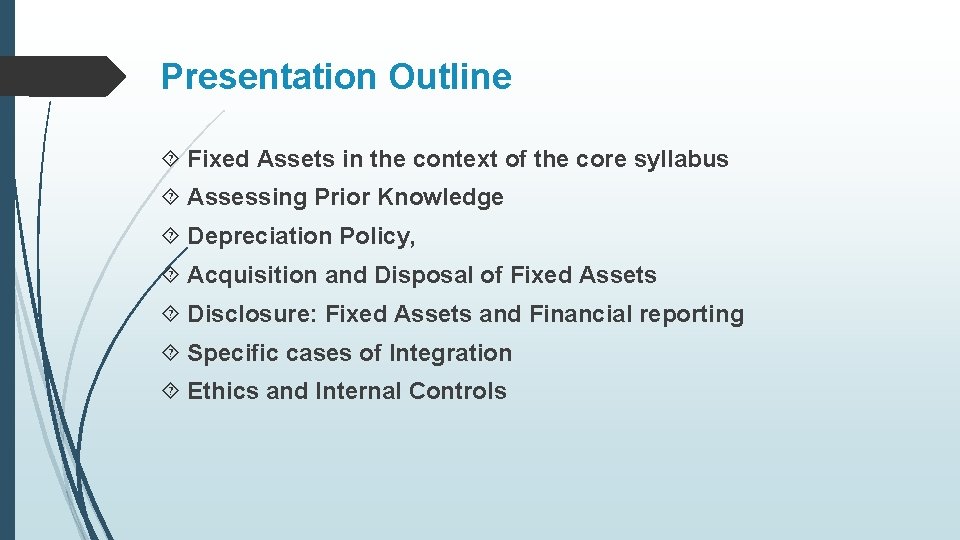 Presentation Outline

Fixed Assets in the context of the core syllabus

Assessing Prior Knowledge

Depreciation Policy,

Acquisition and Disposal of Fixed Assets

Disclosure: Fixed Assets and Financial reporting

Specific cases of Integration

Ethics and Internal Controls